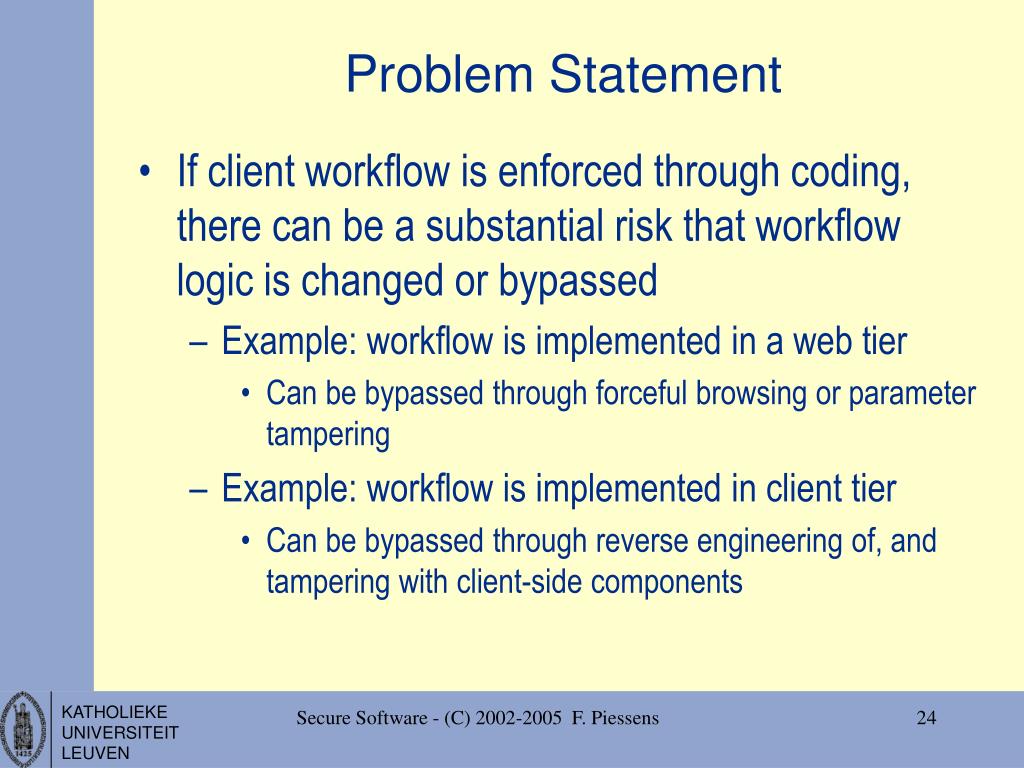 Problem Statement

• If client workflow is enforced through coding, there can be a substantial risk that workflow logic is changed or bypassed
  – Example: workflow is implemented in a web tier
    • Can be bypassed through forceful browsing or parameter tampering
  – Example: workflow is implemented in client tier
    • Can be bypassed through reverse engineering of, and tampering with client-side components

KATHOLIEKE UNIVERSITEIT LEUVEN

Secure Software - (C) 2002-2005 F. Piessens

24